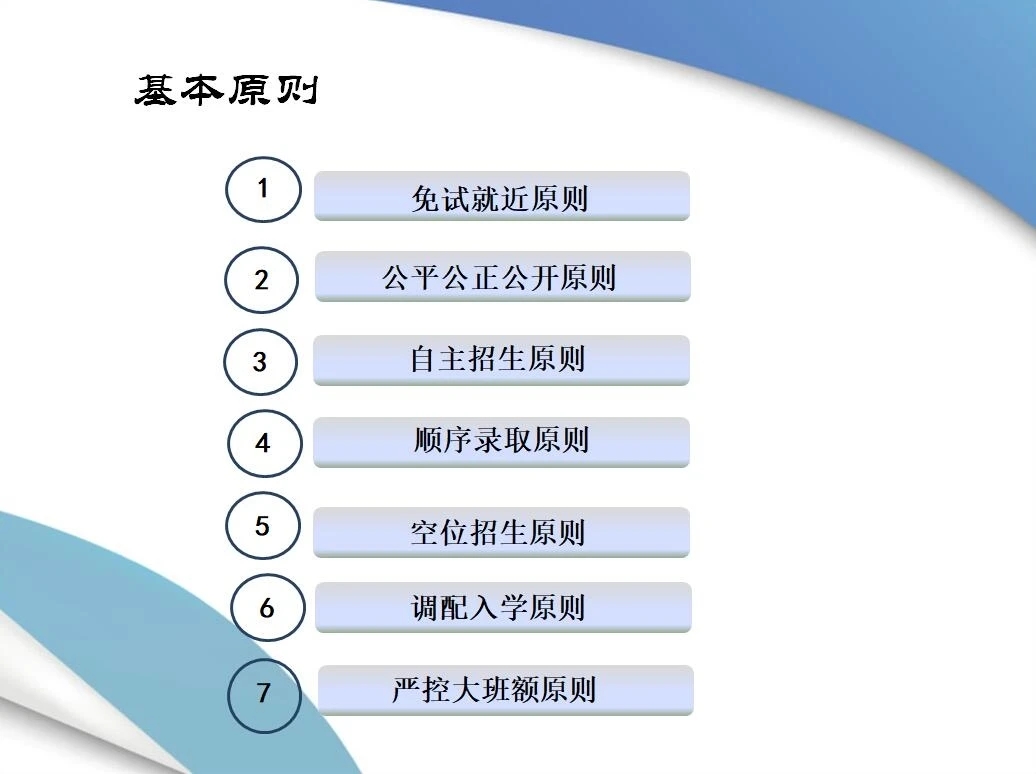 基本原则

1 免试就近原则

2 公平公正公开原则

3 自主招生原则

4 顺序录取原则

5 空位招生原则

6 调配入学原则

7 严控大班额原则